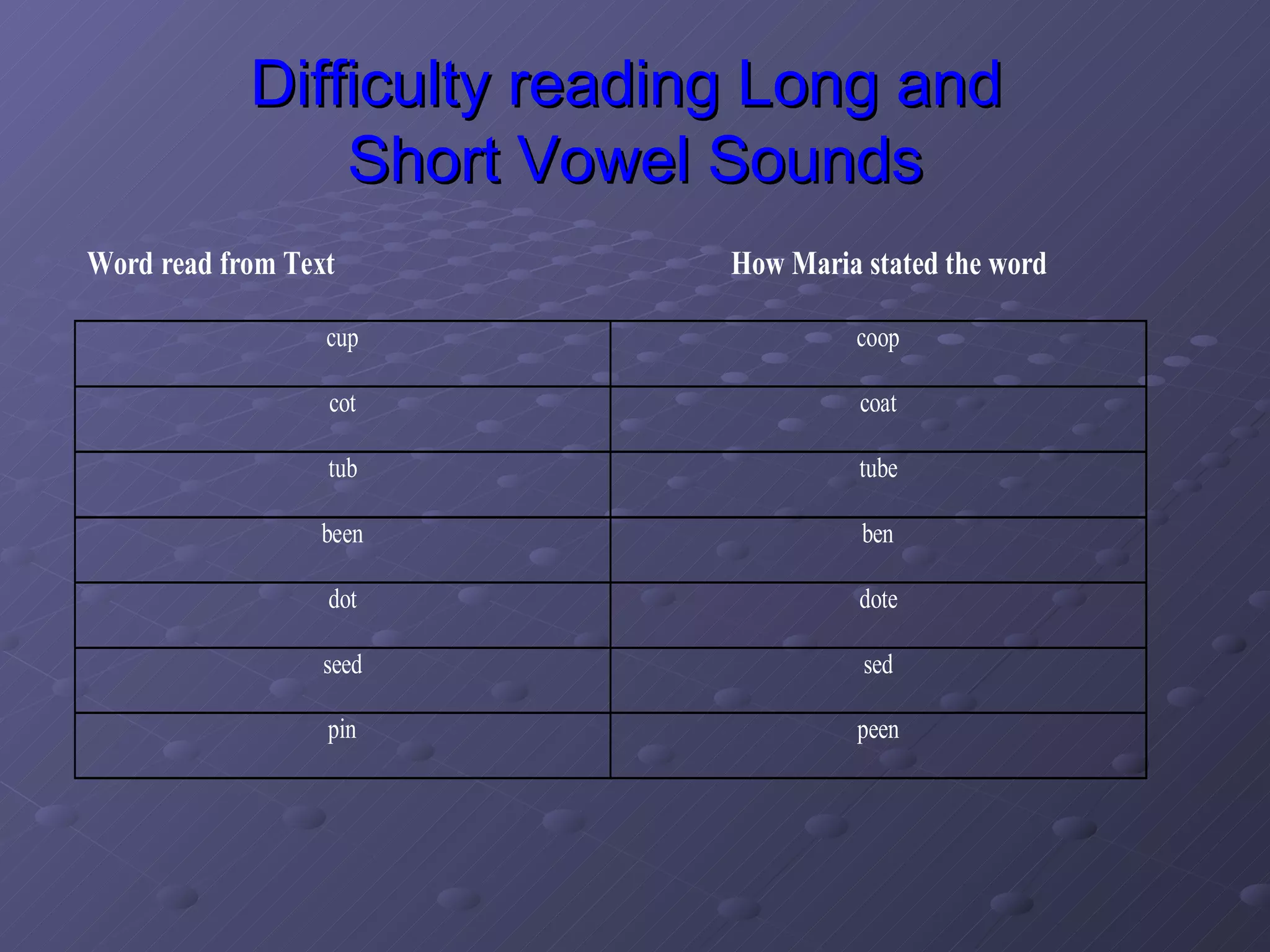 Difficulty reading Long and Short Vowel Sounds

| Word read from Text | How Maria stated the word |
|---|---|
| cup | coop |
| cot | coat |
| tub | tube |
| been | ben |
| dot | dote |
| seed | sed |
| pin | peen |